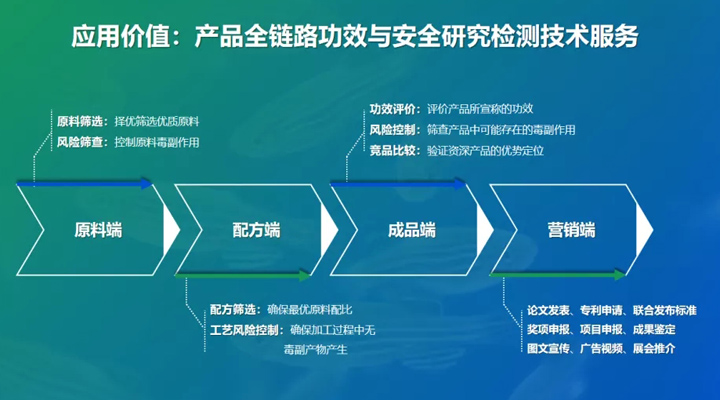 应用价值：产品全链路功效与安全研究检测技术服务

原料筛选：择优筛选优质原料
风险筛查：控制原料毒副作用

功效评价：评价产品所宣称的功效
风险控制：筛查产品中可能存在的毒副作用
竞品比较：验证资深产品的优势定位

原料端

配方端

成品端

营销端

配方筛选：确保最优原料配比
工艺风险控制：确保加工过程中无毒副产物产生

论文发表、专利申请、联合发布标准
奖项申报、项目申报、成果鉴定
图文宣传、广告视频、展会推介